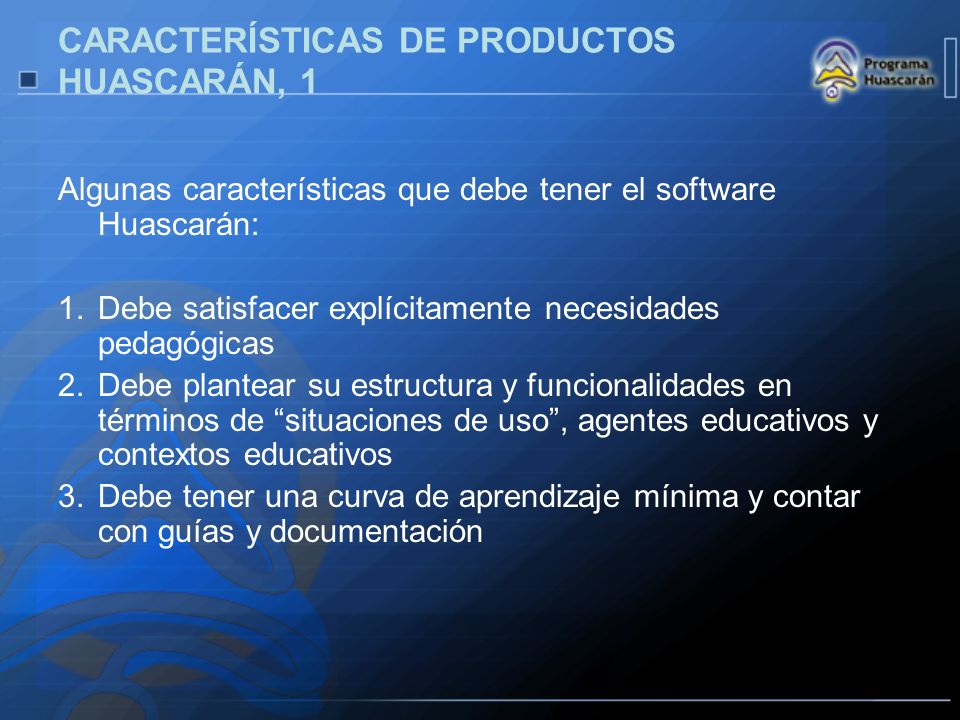 CARACTERÍSTICAS DE PRODUCTOS HUASCARÁN, 1

Programa Huascarán

Algunas características que debe tener el software Huascarán:

1. Debe satisfacer explícitamente necesidades pedagógicas
2. Debe plantear su estructura y funcionalidades en términos de “situaciones de uso”, agentes educativos y contextos educativos
3. Debe tener una curva de aprendizaje mínima y contar con guías y documentación